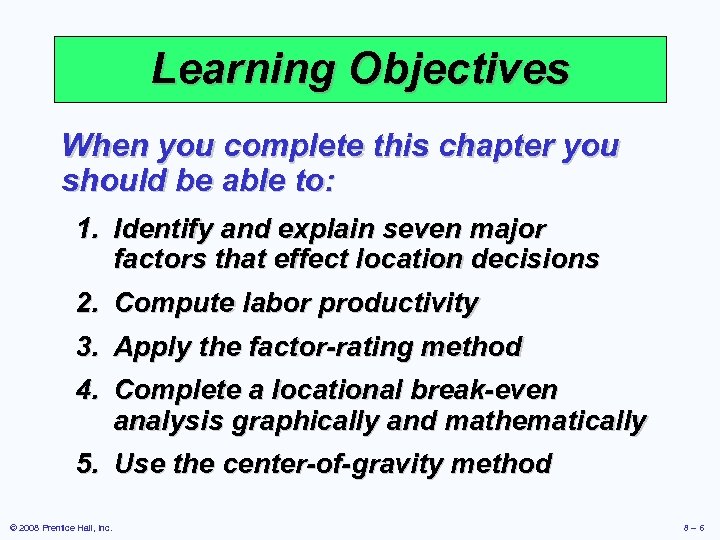 Learning Objectives

When you complete this chapter you should be able to:

1. Identify and explain seven major factors that effect location decisions
2. Compute labor productivity
3. Apply the factor-rating method
4. Complete a locational break-even analysis graphically and mathematically
5. Use the center-of-gravity method

© 2008 Prentice Hall, Inc.

8 – 6